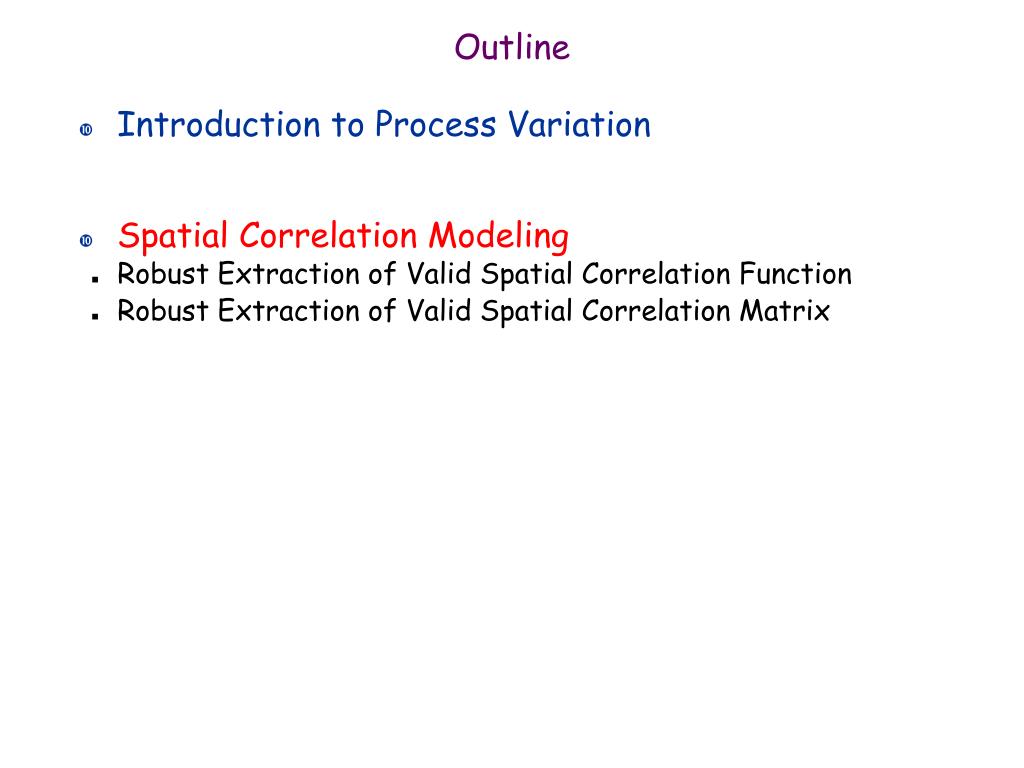 Outline

Introduction to Process Variation

Spatial Correlation Modeling
Robust Extraction of Valid Spatial Correlation Function
Robust Extraction of Valid Spatial Correlation Matrix